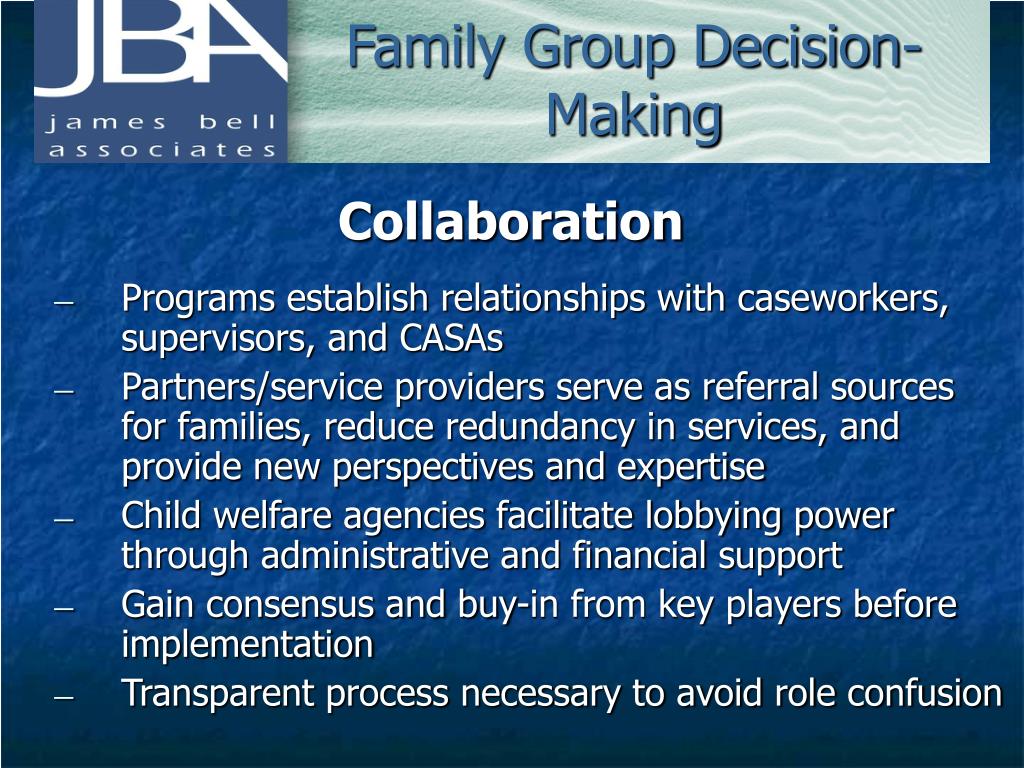 JBA
james bell associates

Family Group Decision-Making

Collaboration

– Programs establish relationships with caseworkers, supervisors, and CASAs
– Partners/service providers serve as referral sources for families, reduce redundancy in services, and provide new perspectives and expertise
– Child welfare agencies facilitate lobbying power through administrative and financial support
– Gain consensus and buy-in from key players before implementation
– Transparent process necessary to avoid role confusion